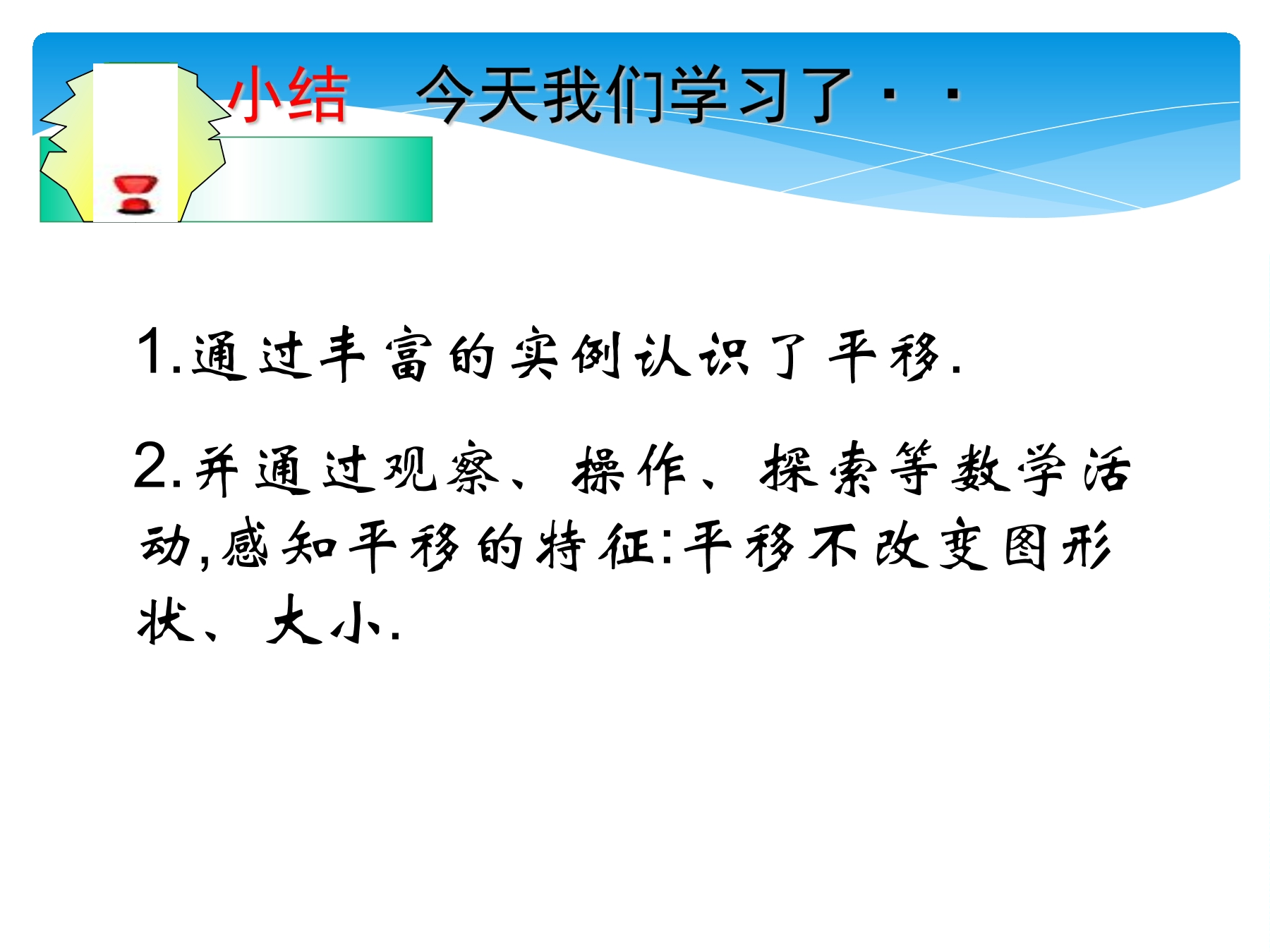 小结 今天我们学习了··

1.通过丰富的实例认识了平移.

2.并通过观察、操作、探索等数学活动,感知平移的特征:平移不改变图形状、大小.